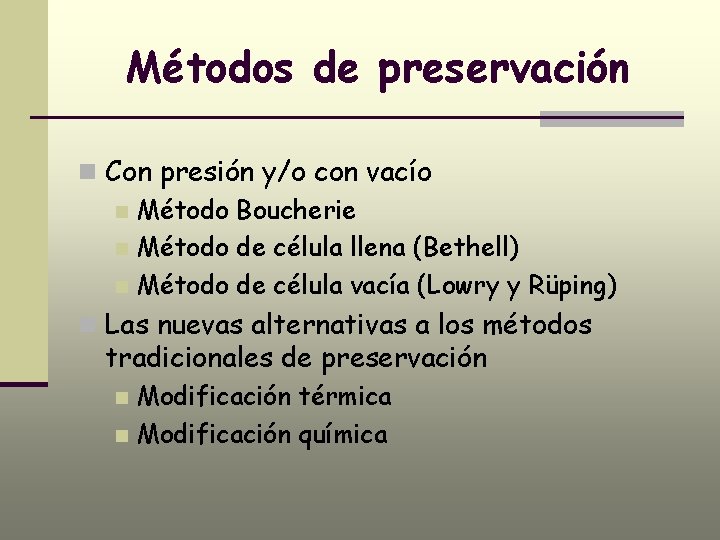 Métodos de preservación

Con presión y/o con vacío
Método Boucherie
Método de célula llena (Bethell)
Método de célula vacía (Lowry y Rüping)
Las nuevas alternativas a los métodos tradicionales de preservación
Modificación térmica
Modificación química